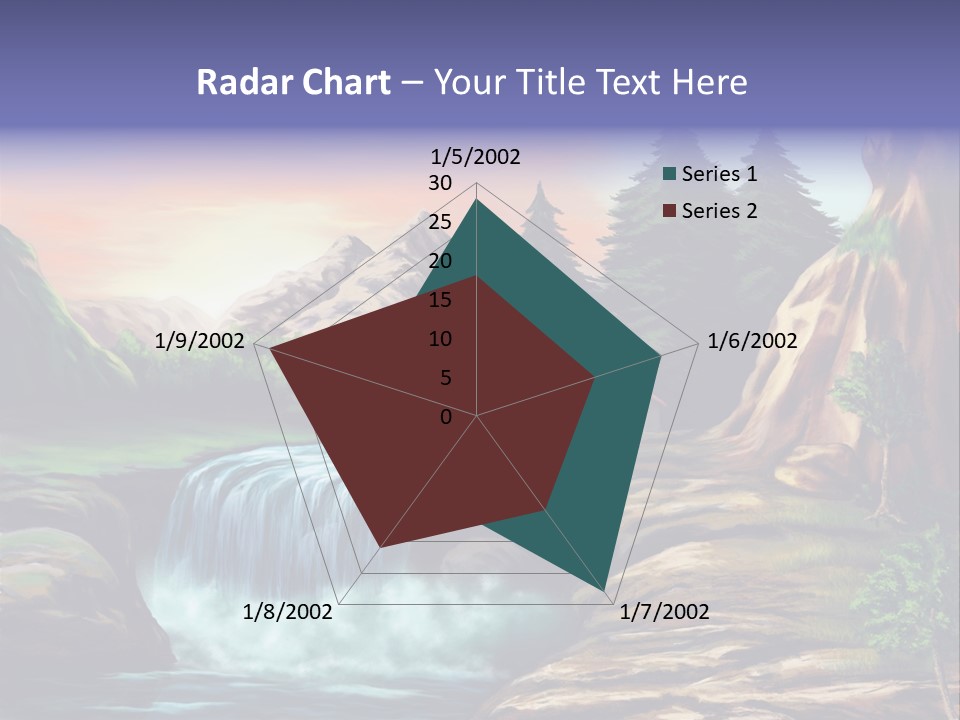 Radar Chart – Your Title Text Here

1/5/2002
30
25
20
15
10
5
0
1/6/2002
1/7/2002
1/8/2002
1/9/2002

Series 1
Series 2